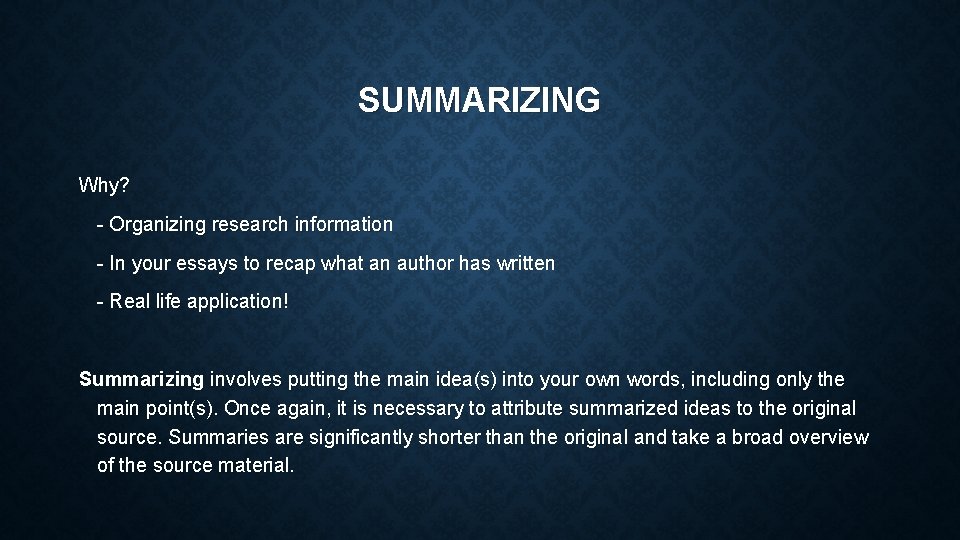 SUMMARIZING

Why?

- Organizing research information

- In your essays to recap what an author has written

- Real life application!

Summarizing involves putting the main idea(s) into your own words, including only the main point(s). Once again, it is necessary to attribute summarized ideas to the original source. Summaries are significantly shorter than the original and take a broad overview of the source material.